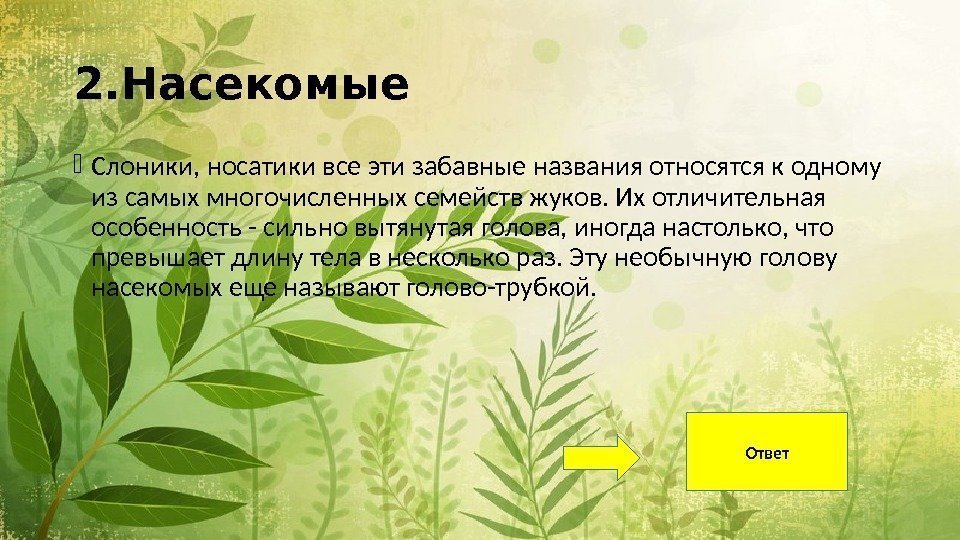 2.Насекомые

Слоники, носатики все эти забавные названия относятся к одному из самых многочисленных семейств жуков. Их отличительная особенность - сильно вытянутая голова, иногда настолько, что превышает длину тела в несколько раз. Эту необычную голову насекомых еще называют голово-трубкой.

Ответ